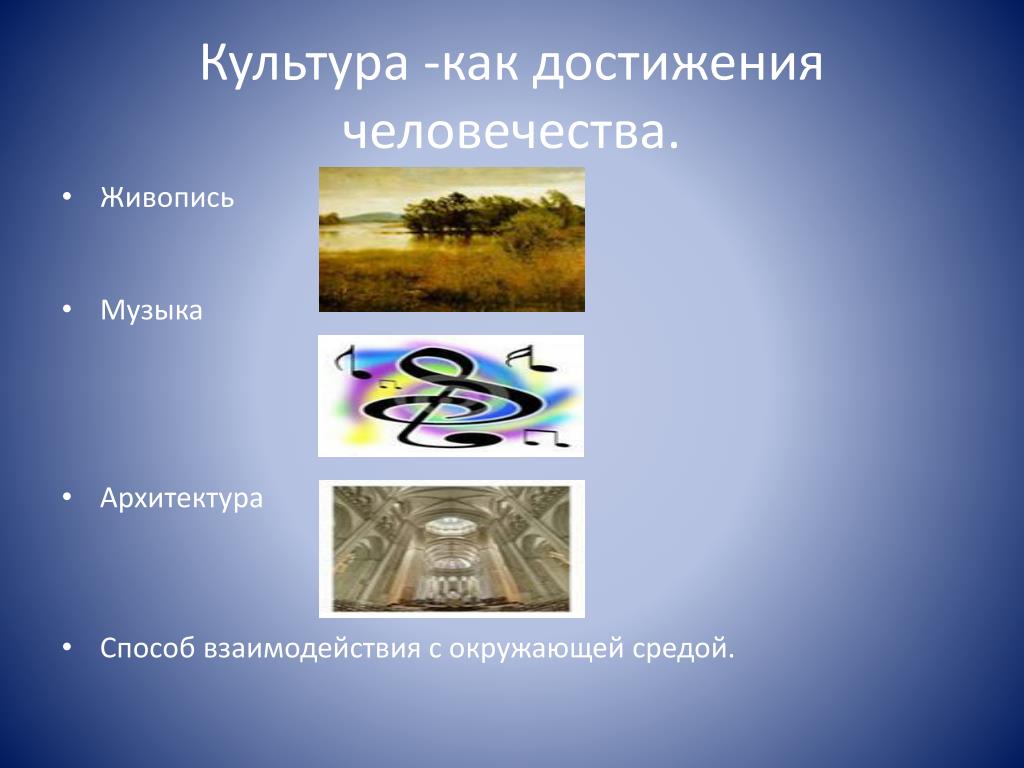 Культура -как достижения человечества.

• Живопись

• Музыка

• Архитектура

• Способ взаимодействия с окружающей средой.